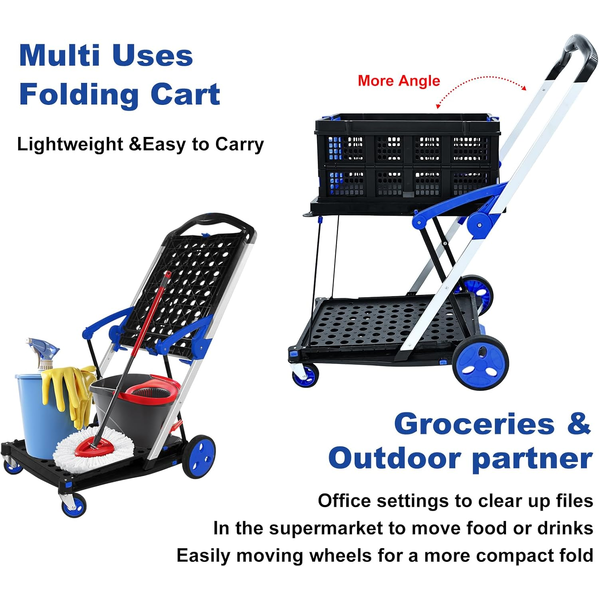 Multi Uses Folding Cart

Lightweight &Easy to Carry

More Angle

Groceries & Outdoor partner

Office settings to clear up files
In the supermarket to move food or drinks
Easily moving wheels for a more compact fold